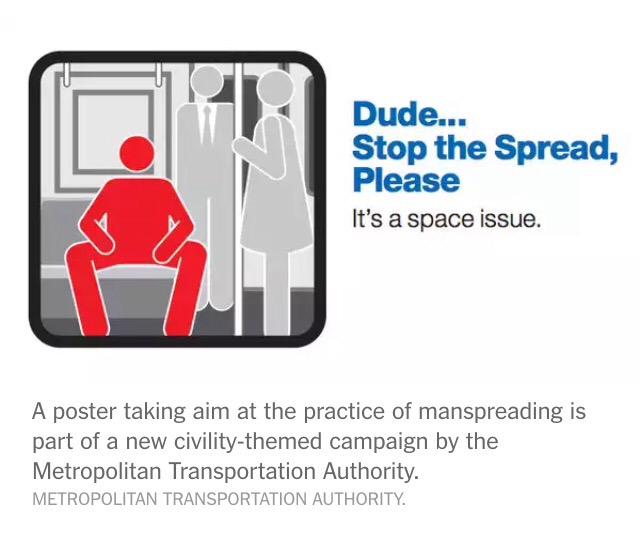 Dude...
Stop the Spread,
Please

It's a space issue.

A poster taking aim at the practice of manspreading is part of a new civility-themed campaign by the Metropolitan Transportation Authority.

METROPOLITAN TRANSPORTATION AUTHORITY.